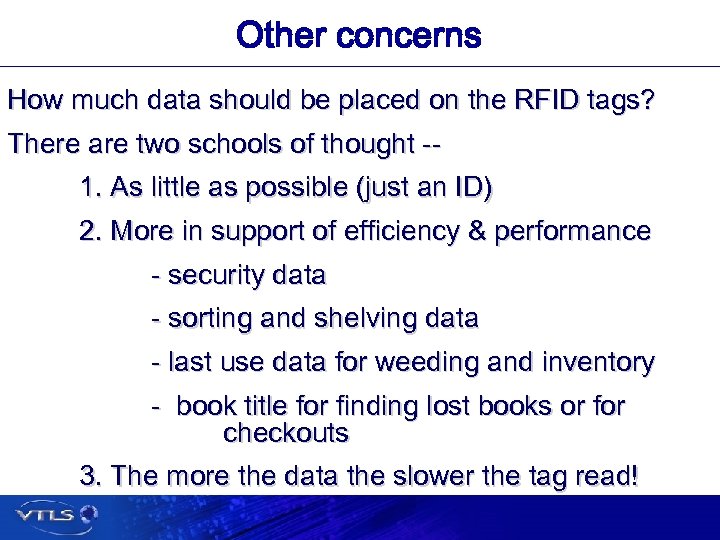 Other concerns

How much data should be placed on the RFID tags?

There are two schools of thought --

1. As little as possible (just an ID)

2. More in support of efficiency & performance

- security data

- sorting and shelving data

- last use data for weeding and inventory

- book title for finding lost books or for checkouts

3. The more the data the slower the tag read!

VTLS